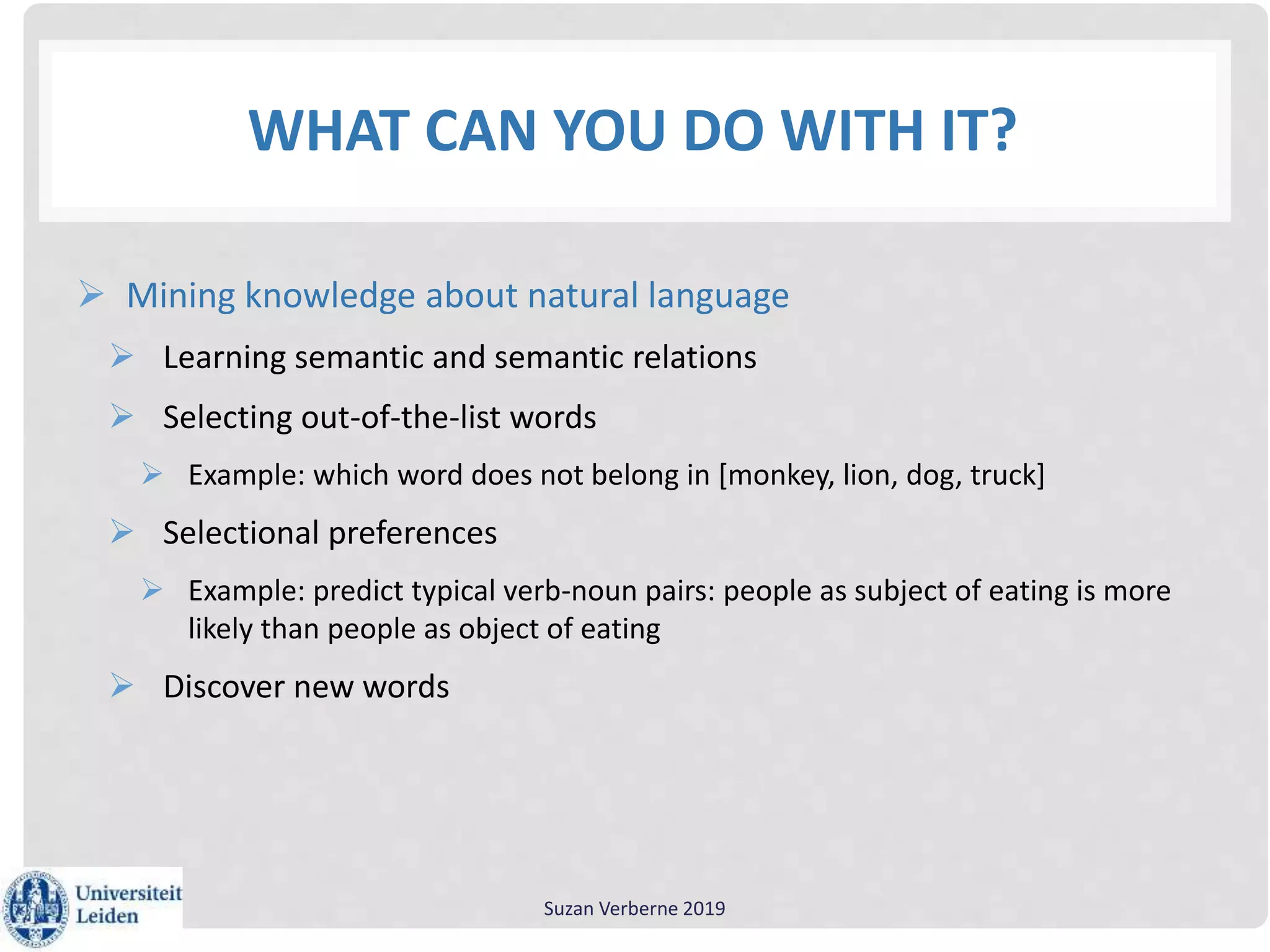 WHAT CAN YOU DO WITH IT?

Mining knowledge about natural language

Learning semantic and semantic relations

Selecting out-of-the-list words

Example: which word does not belong in [monkey, lion, dog, truck]

Selectional preferences

Example: predict typical verb-noun pairs: people as subject of eating is more likely than people as object of eating

Discover new words

Universiteit Leiden

Suzan Verberne 2019